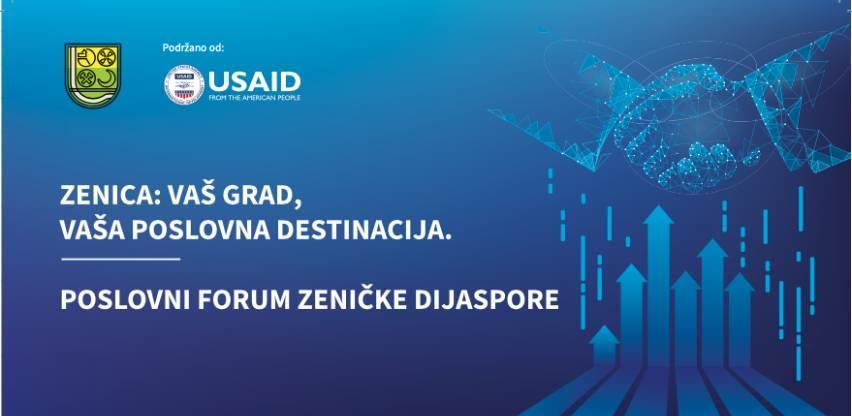 Podržano od:

USAID
FROM THE AMERICAN PEOPLE

ZENICA: VAŠ GRAD, VAŠA POSLOVNA DESTINACIJA.

POSLOVNI FORUM ZENIČKE DIJASPORE